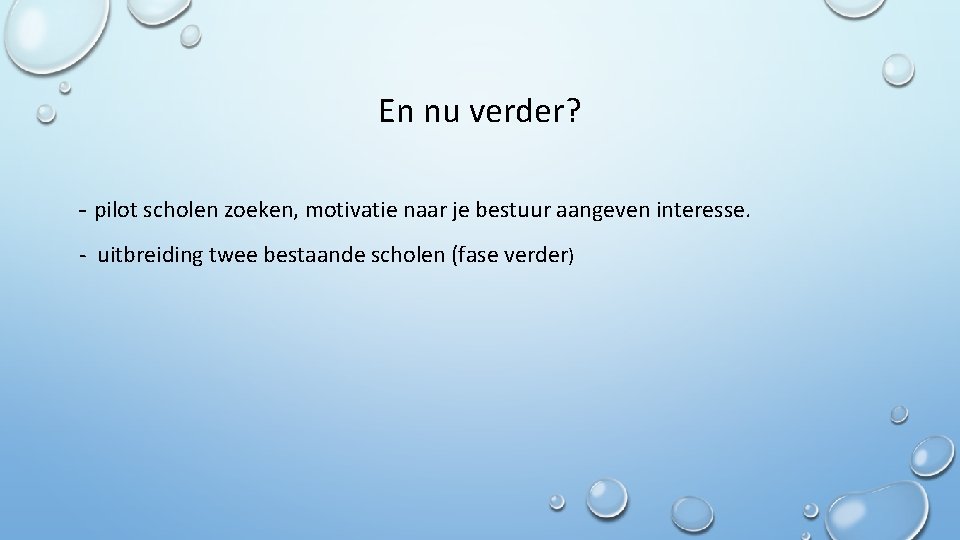 En nu verder?

- pilot scholen zoeken, motivatie naar je bestuur aangeven interesse.

- uitbreiding twee bestaande scholen (fase verder)